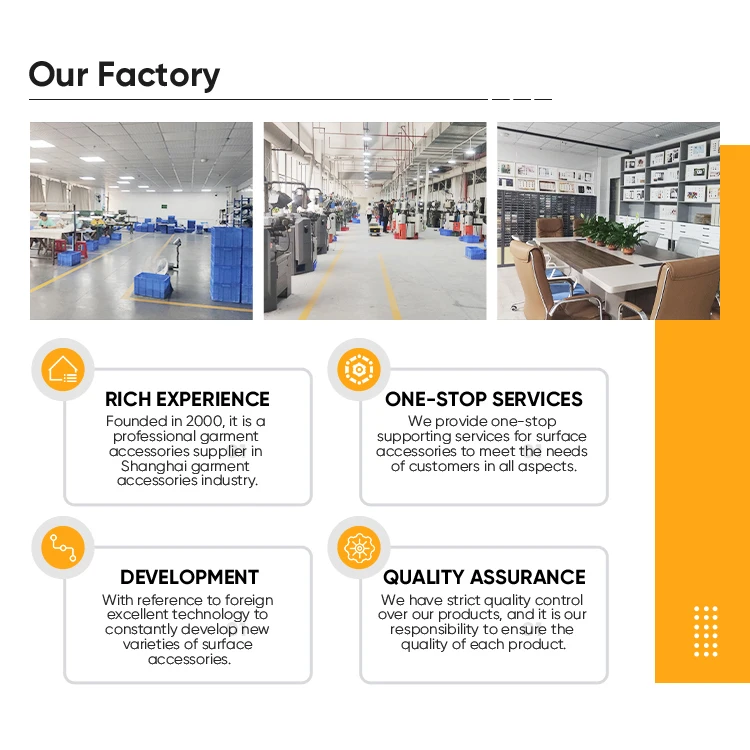 Our Factory

RICH EXPERIENCE
Founded in 2000, it is a professional garment accessories supplier in Shanghai garment accessories industry.

ONE-STOP SERVICES
We provide one-stop supporting services for surface accessories to meet the needs of customers in all aspects.

DEVELOPMENT
With reference to foreign excellent technology to constantly develop new varieties of surface accessories.

QUALITY ASSURANCE
We have strict quality control over our products, and it is our responsibility to ensure the quality of each product.